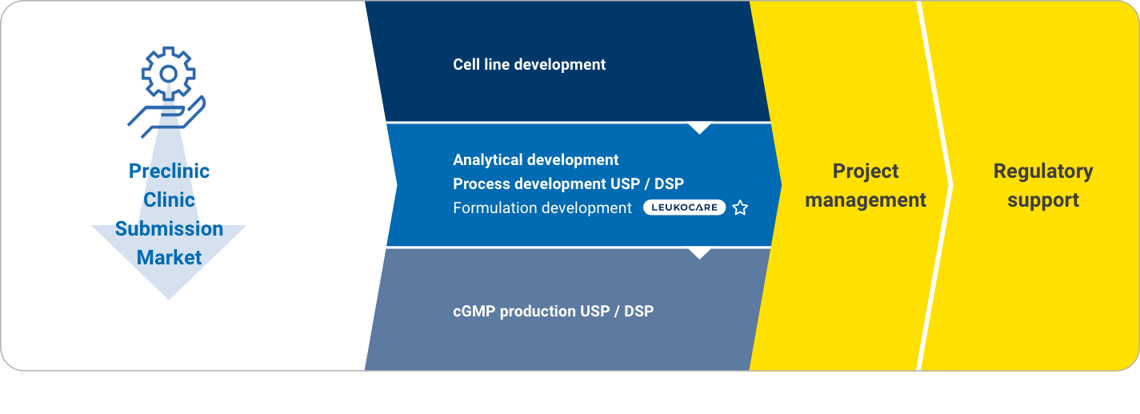 Preclinic
Clinic
Submission
Market

Cell line development

Analytical development
Process development USP / DSP
Formulation development LEUKOCARE

cGMP production USP / DSP

Project management

Regulatory support